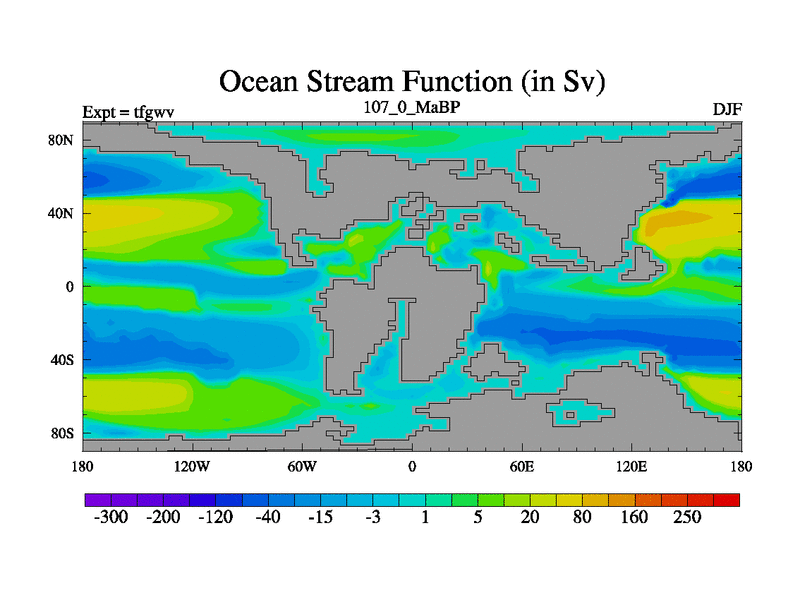 Ocean Stream Function (in Sv)

Expt = tfgwv

107_0_MaBP

DJF

80N
40N
0
40S
80S

180
120W
60W
0
60E
120E
180

-300
-200
-120
-40
-15
-3
1
5
20
80
160
250